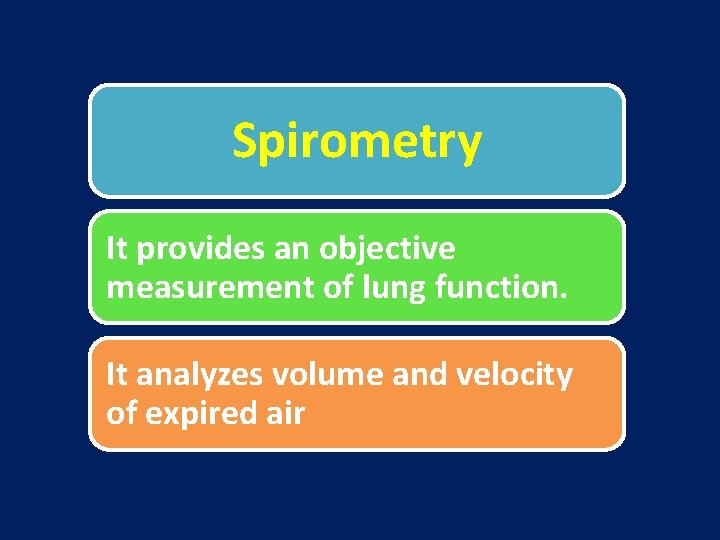 Spirometry

It provides an objective measurement of lung function.

It analyzes volume and velocity of expired air